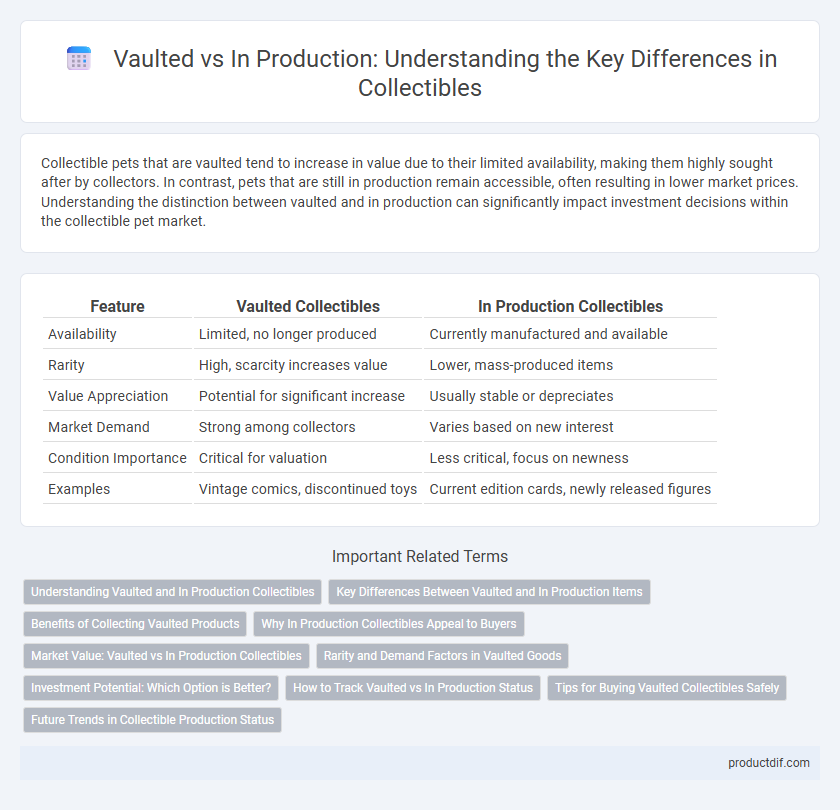 Vaulted vs In Production: Understanding the Key Differences in Collectibles

Collectible pets that are vaulted tend to increase in value due to their limited availability, making them highly sought after by collectors. In contrast, pets that are still in production remain accessible, often resulting in lower market prices. Understanding the distinction between vaulted and in production can significantly impact investment decisions within the collectible pet market.

| Feature | Vaulted Collectibles | In Production Collectibles |
|---|---|---|
| Availability | Limited, no longer produced | Currently manufactured and available |
| Rarity | High, scarcity increases value | Lower, mass-produced items |
| Value Appreciation | Potential for significant increase | Usually stable or depreciates |
| Market Demand | Strong among collectors | Varies based on new interest |
| Condition Importance | Critical for valuation | Less critical, focus on newness |
| Examples | Vintage comics, discontinued toys | Current edition cards, newly released figures |

Important Related Terms

Understanding Vaulted and In Production Collectibles
Key Differences Between Vaulted and In Production Items
Benefits of Collecting Vaulted Products
Why In Production Collectibles Appeal to Buyers
Market Value: Vaulted vs In Production Collectibles
Rarity and Demand Factors in Vaulted Goods
Investment Potential: Which Option is Better?
How to Track Vaulted vs In Production Status
Tips for Buying Vaulted Collectibles Safely
Future Trends in Collectible Production Status

productdif.com